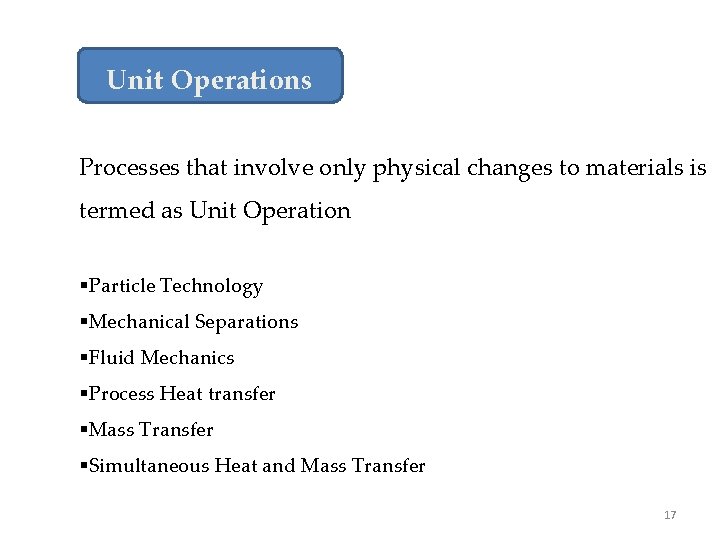 Unit Operations

Processes that involve only physical changes to materials is termed as Unit Operation

▪Particle Technology
▪Mechanical Separations
▪Fluid Mechanics
▪Process Heat transfer
▪Mass Transfer
▪Simultaneous Heat and Mass Transfer

17